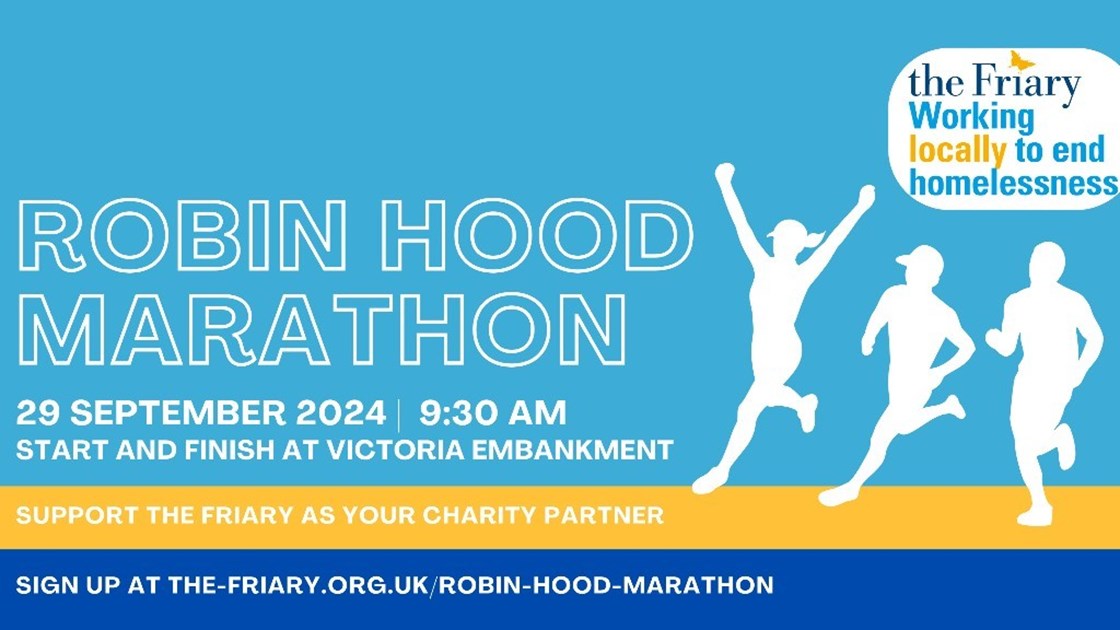 the Friary
Working locally to end homelessness

ROBIN HOOD MARATHON

29 SEPTEMBER 2024 | 9:30 AM
START AND FINISH AT VICTORIA EMBANKMENT

SUPPORT THE FRIARY AS YOUR CHARITY PARTNER

SIGN UP AT THE-FRIARY.ORG.UK/ROBIN-HOOD-MARATHON